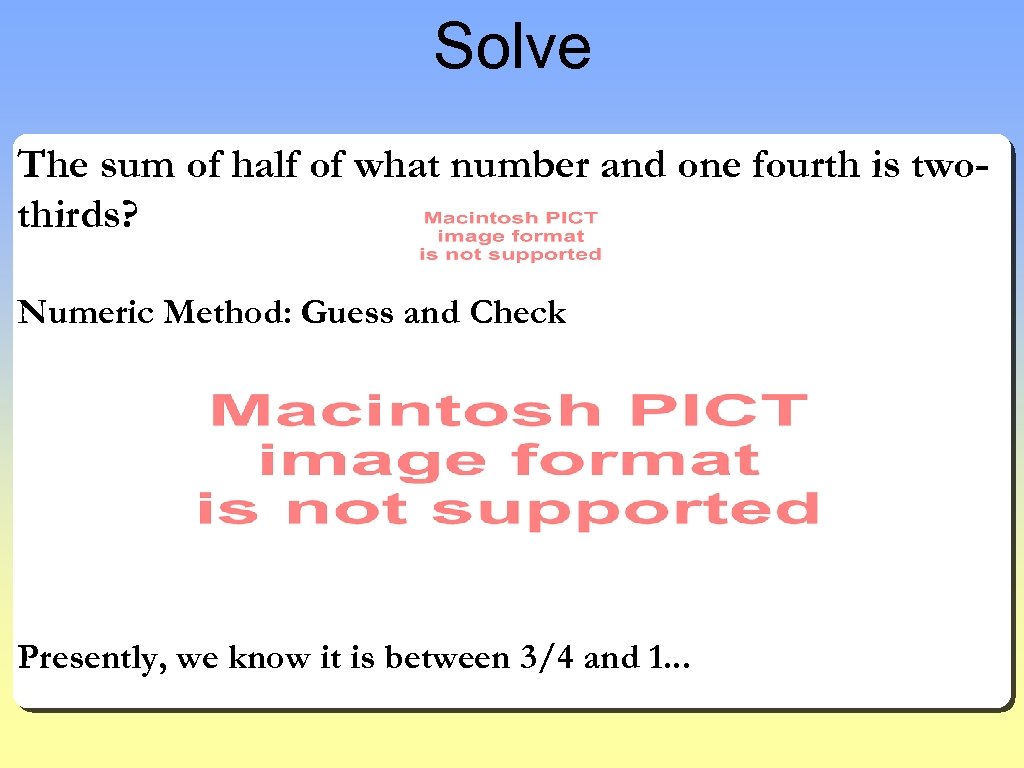 Solve

The sum of half of what number and one fourth is two-thirds?

Macintosh PICT image format is not supported

Numeric Method: Guess and Check

Macintosh PICT image format is not supported

Presently, we know it is between 3/4 and 1...